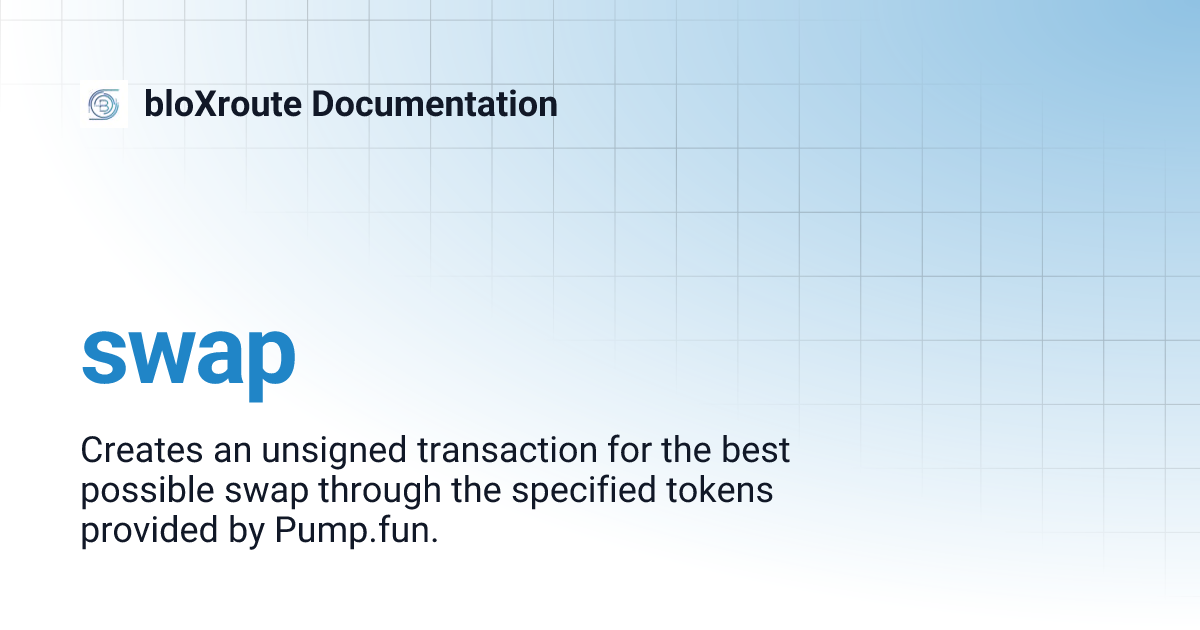 bloXroute Documentation

swap

Creates an unsigned transaction for the best possible swap through the specified tokens provided by Pump.fun.